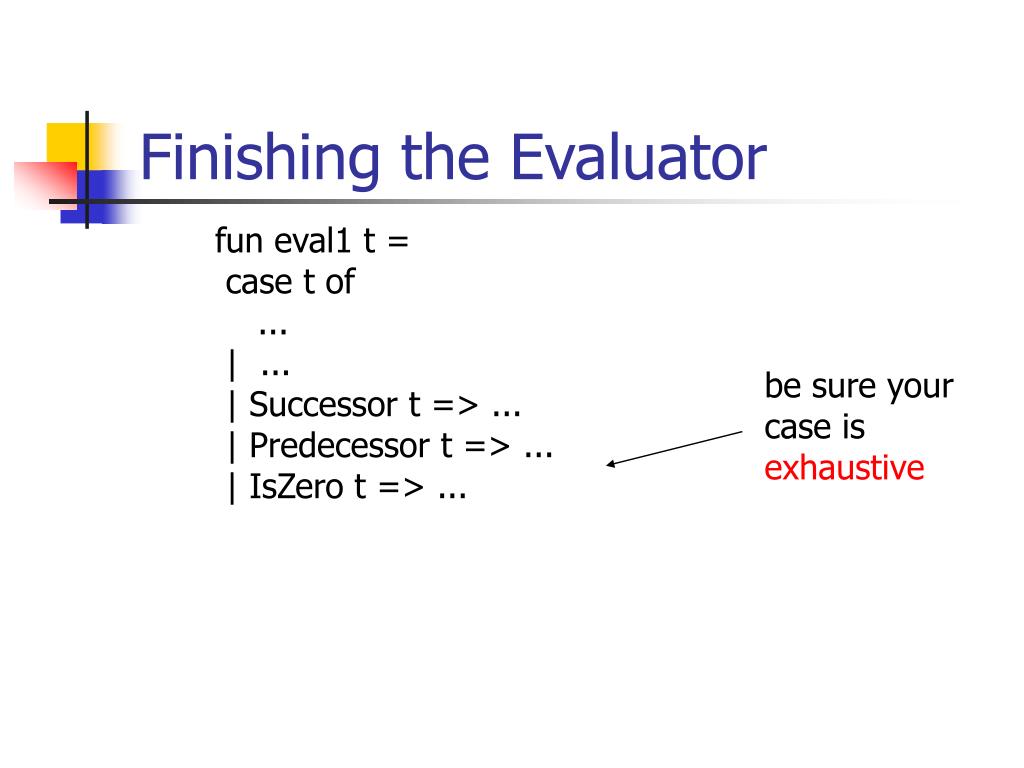 Finishing the Evaluator

fun eval1 t =
 case t of
 ...
 | ...
 | Successor t => ...
 | Predecessor t => ...
 | IsZero t => ...

be sure your case is exhaustive